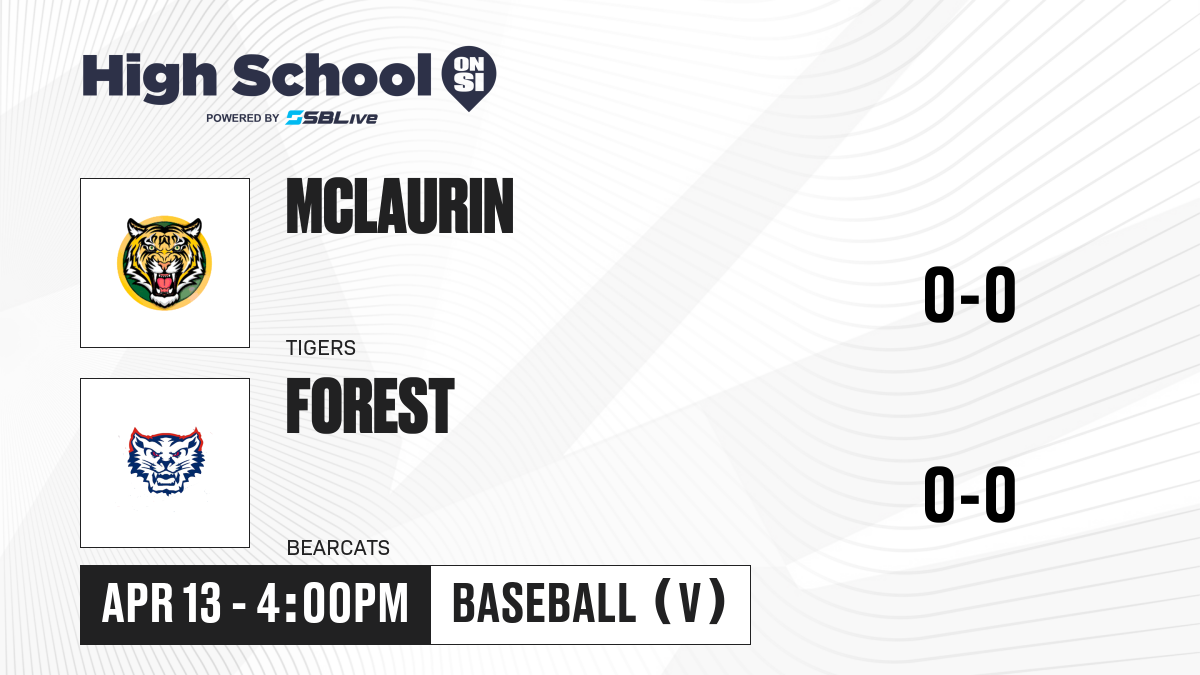 High School ON SI
POWERED BY SBLive

MCLAURIN
TIGERS
0-0

FOREST
BEARCATS
0-0

APR 13 - 4:00PM
BASEBALL (V)